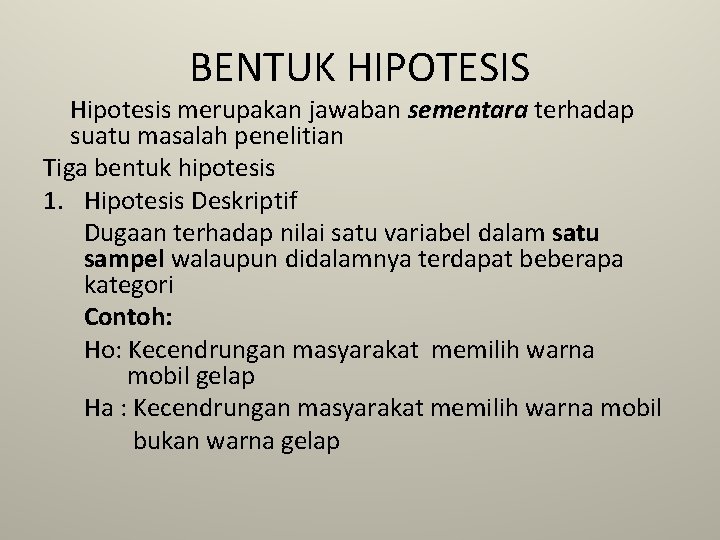 BENTUK HIPOTESIS

Hipotesis merupakan jawaban sementara terhadap suatu masalah penelitian

Tiga bentuk hipotesis

1. Hipotesis Deskriptif

Dugaan terhadap nilai satu variabel dalam satu sampel walaupun didalamnya terdapat beberapa kategori

Contoh:

Ho: Kecendrungan masyarakat memilih warna mobil gelap

Ha : Kecendrungan masyarakat memilih warna mobil bukan warna gelap